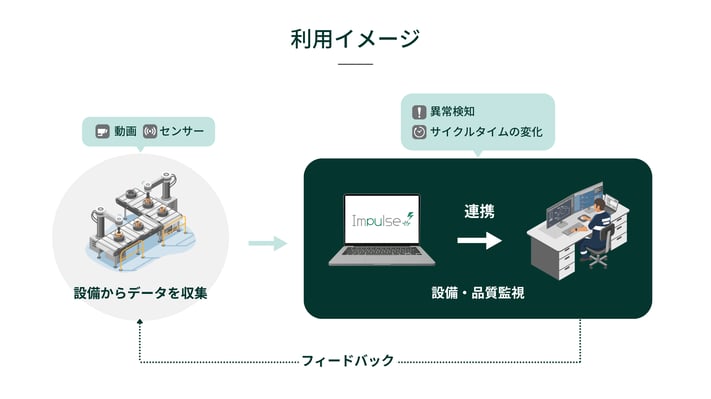 利用イメージ

動画 センサー

設備からデータを収集

異常検知
サイクルタイムの変化

Impulse

連携

設備・品質監視

フィードバック